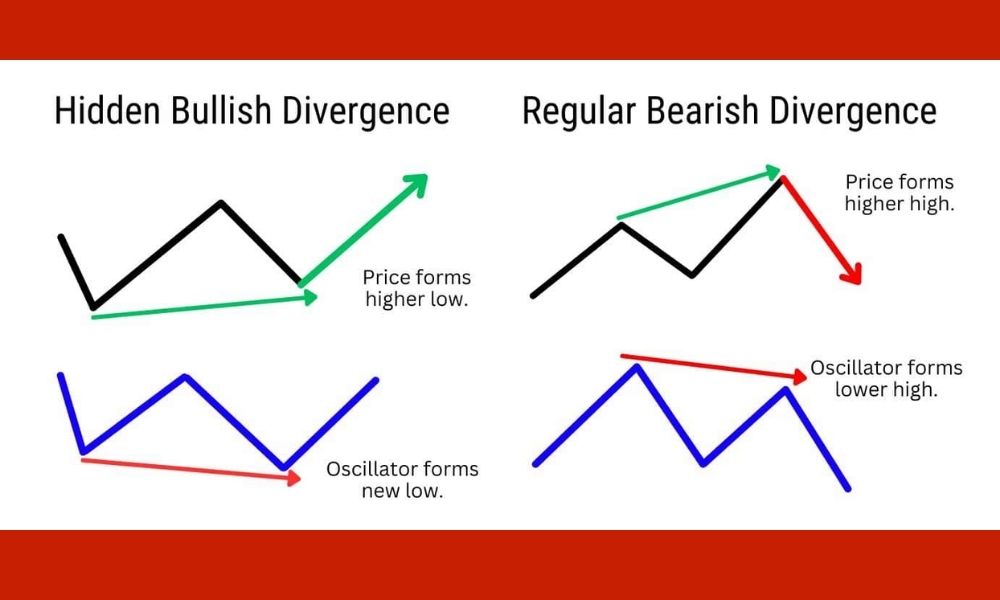 Hidden Bullish Divergence

Price forms higher low.

Oscillator forms new low.

Regular Bearish Divergence

Price forms higher high.

Oscillator forms lower high.